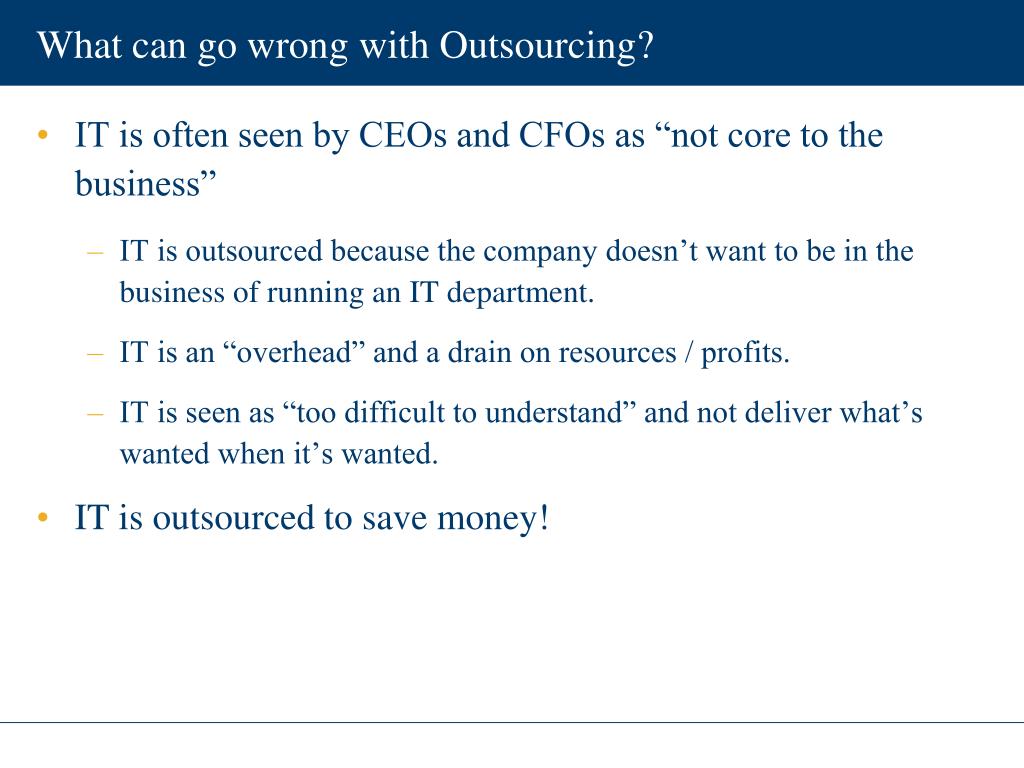 What can go wrong with Outsourcing?

• IT is often seen by CEOs and CFOs as “not core to the business”

– IT is outsourced because the company doesn’t want to be in the business of running an IT department.

– IT is an “overhead” and a drain on resources / profits.

– IT is seen as “too difficult to understand” and not deliver what’s wanted when it’s wanted.

• IT is outsourced to save money!